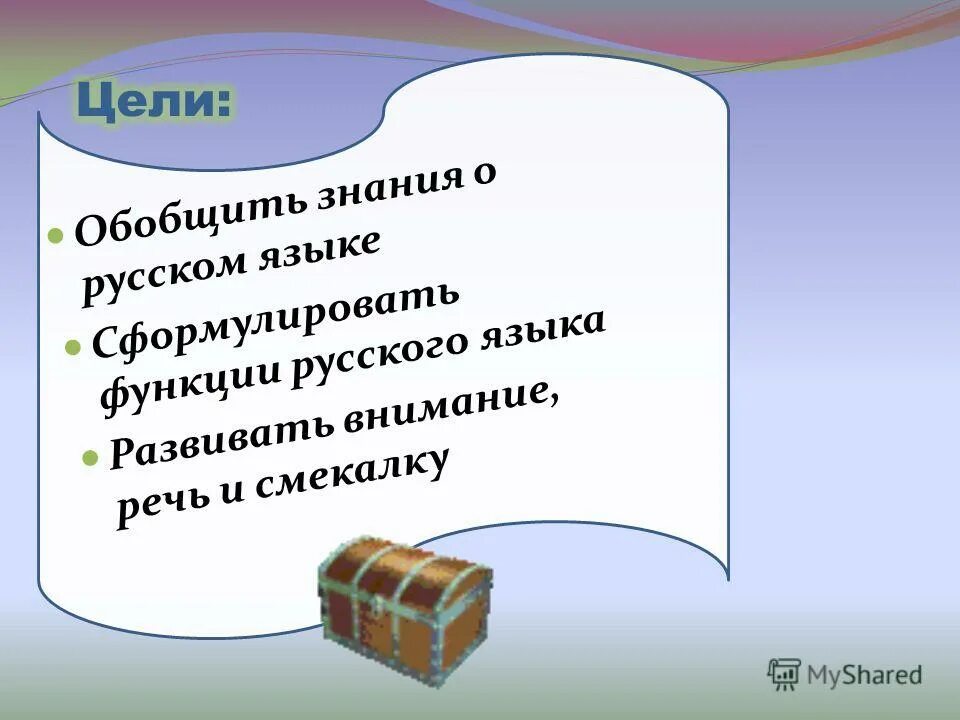 Цели:

Обобщить знания о русском языке

Сформулировать функции русского языка

Развивать внимание, речь и смекалку

MyShared